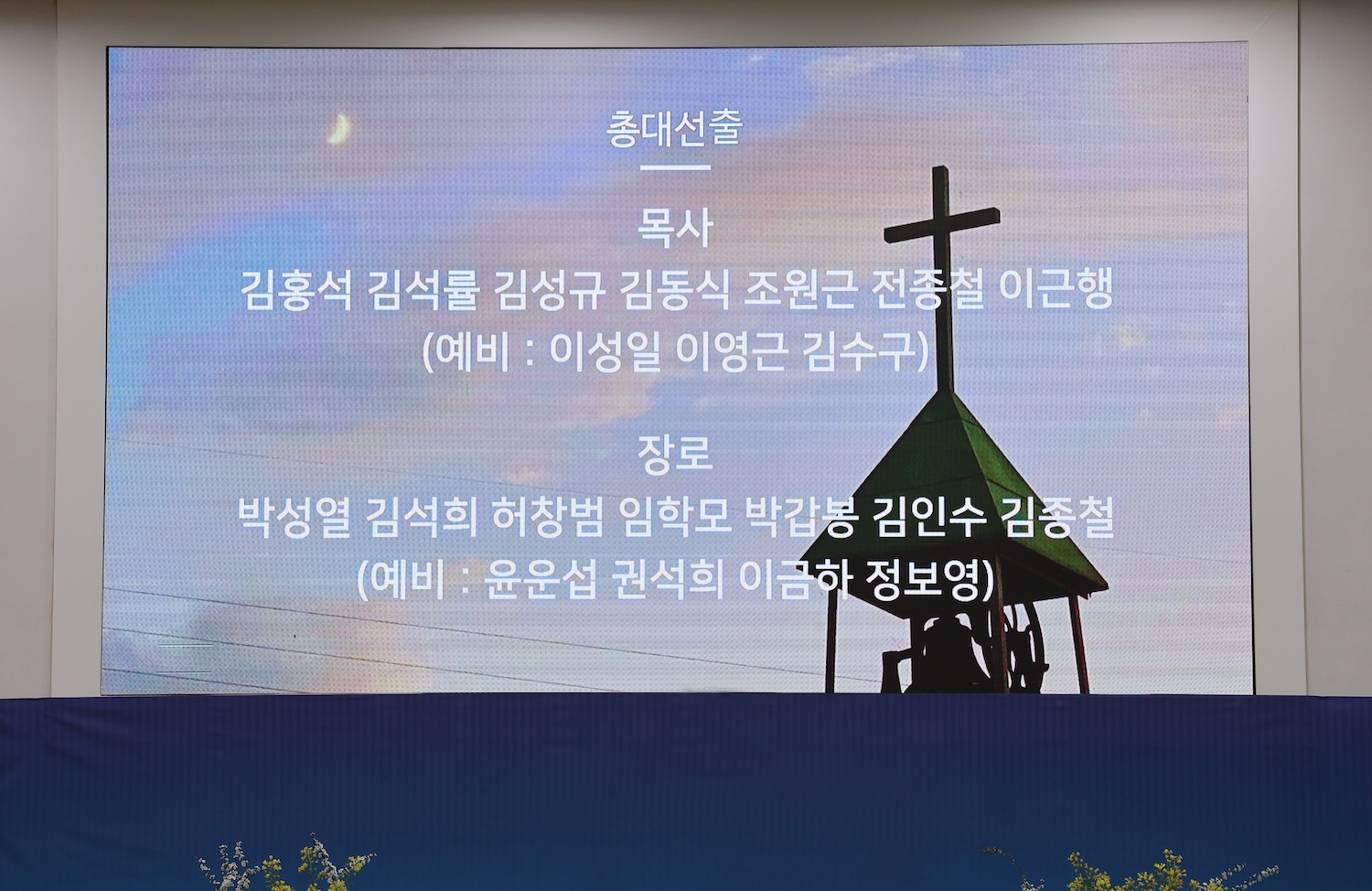 총대선출

목사
김홍석 김석률 김성규 김동식 조원근 전종철 이근행
(예비 : 이성일 이영근 김수구)

장로
박성열 김석희 허창범 임학모 박갑봉 김인수 김종철
(예비 : 윤운섭 권석희 이금하 정보영)